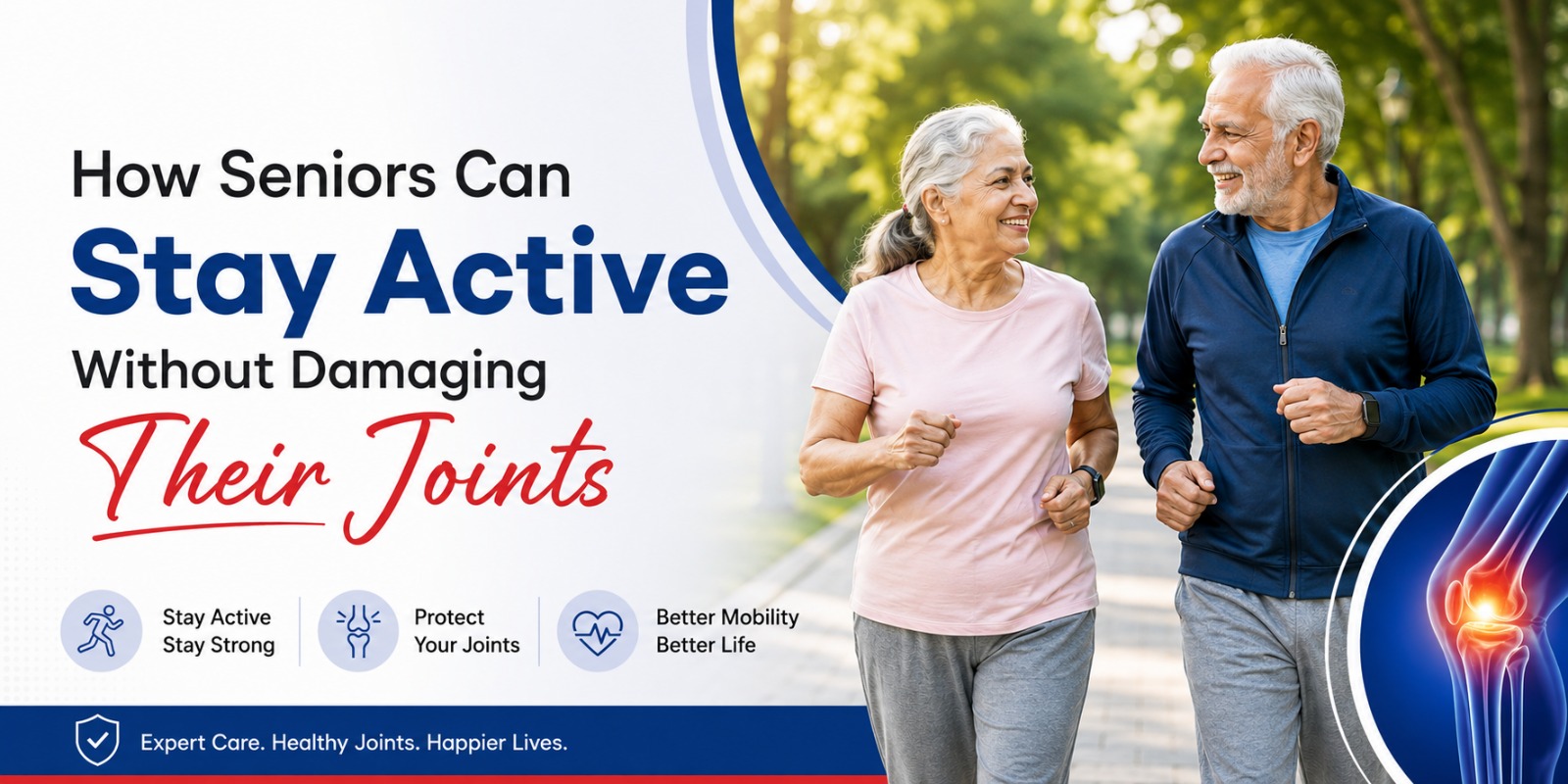 How Seniors Can
Stay Active
Without Damaging
Their Joints

Stay Active
Stay Strong

Protect
Your Joints

Better Mobility
Better Life

Expert Care. Healthy Joints. Happier Lives.